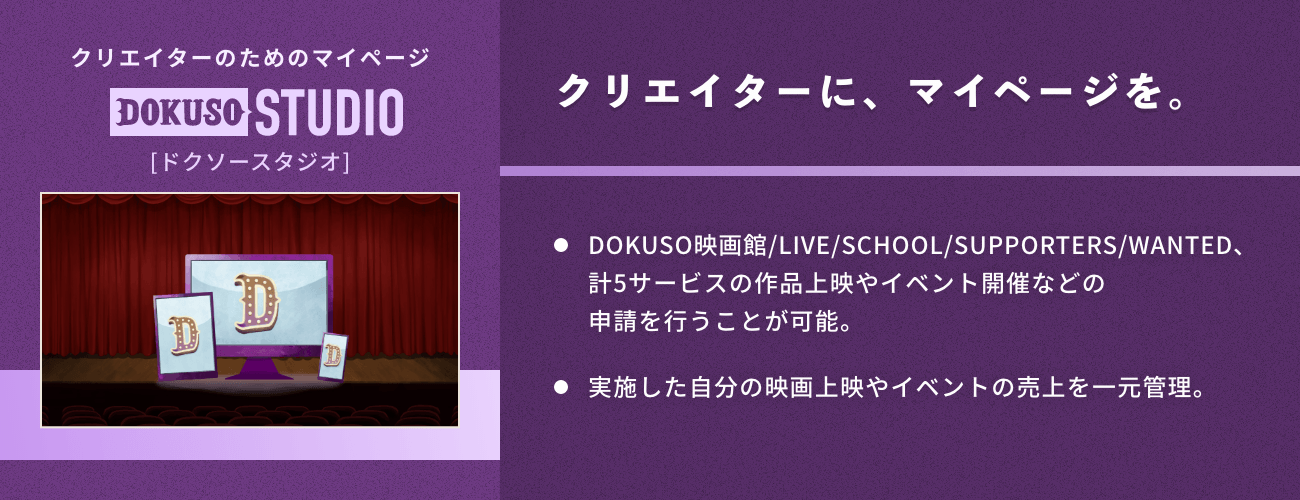 クリエイターのためのマイページ

DOKUSO STUDIO

[ドクソースタジオ]

D

D

D

クリエイターに、マイページを。

● DOKUSO映画館/LIVE/SCHOOL/SUPPORTERS/WANTED、計5サービスの作品上映やイベント開催などの申請を行うことが可能。

● 実施した自分の映画上映やイベントの売上を一元管理。